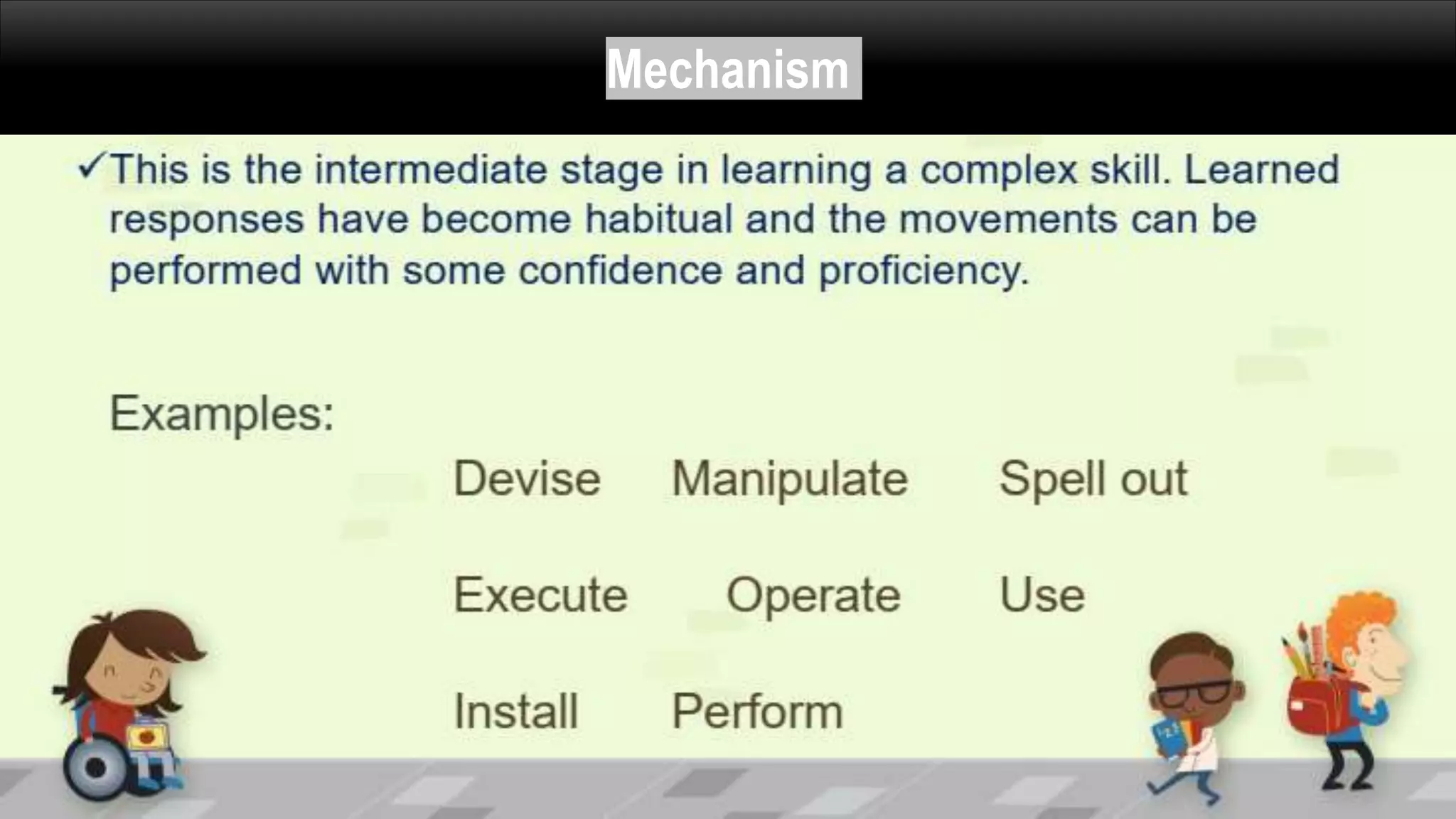 Mechanism

✓This is the intermediate stage in learning a complex skill. Learned responses have become habitual and the movements can be performed with some confidence and proficiency.

Examples:

Devise Manipulate Spell out

Execute Operate Use

Install Perform